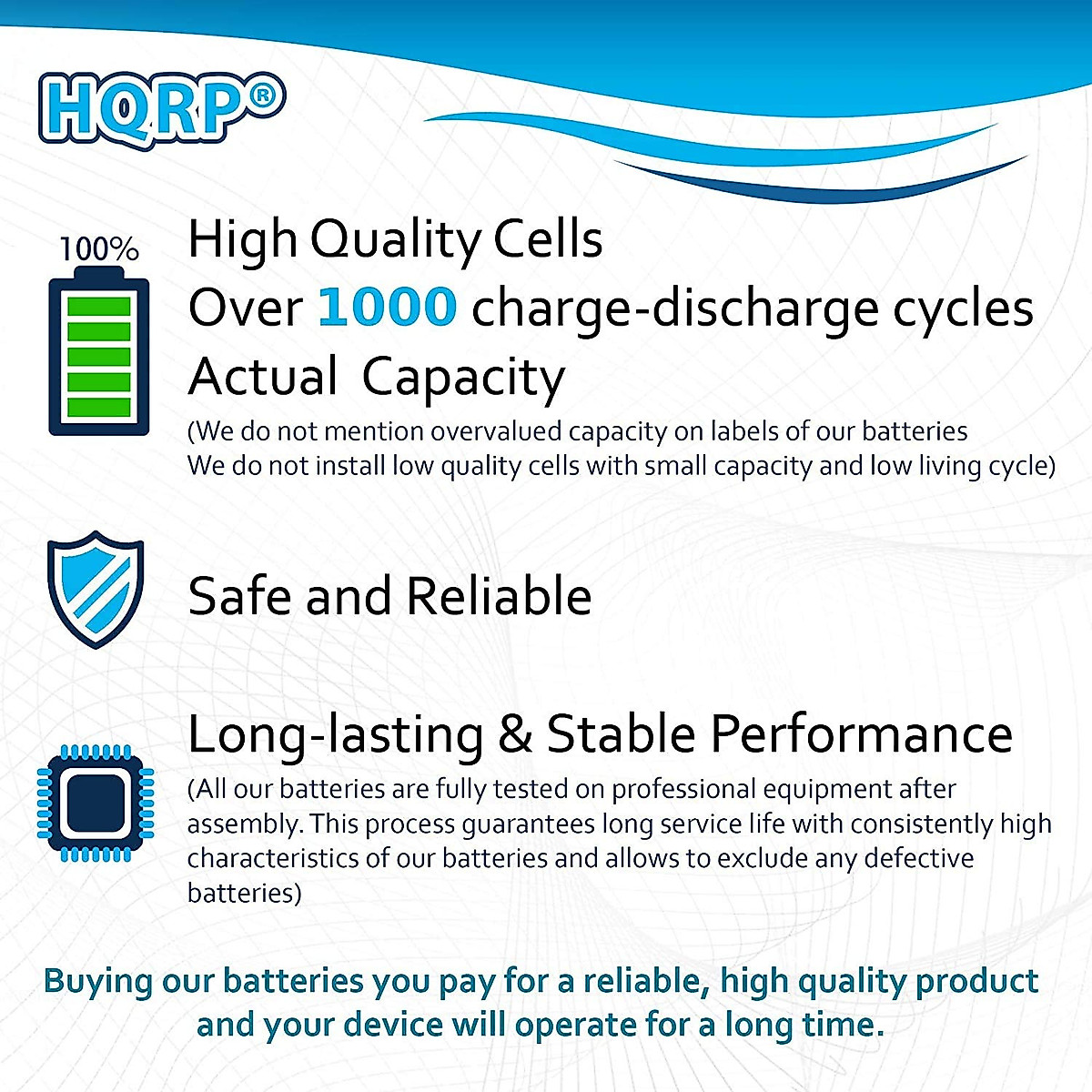 HQRP®

100%

High Quality Cells
Over 1000 charge-discharge cycles
Actual Capacity
(We do not mention overvalued capacity on labels of our batteries
We do not install low quality cells with small capacity and low living cycle)

Safe and Reliable

Long-lasting & Stable Performance
(All our batteries are fully tested on professional equipment after assembly. This process guarantees long service life with consistently high characteristics of our batteries and allows to exclude any defective batteries)

Buying our batteries you pay for a reliable, high quality product and your device will operate for a long time.